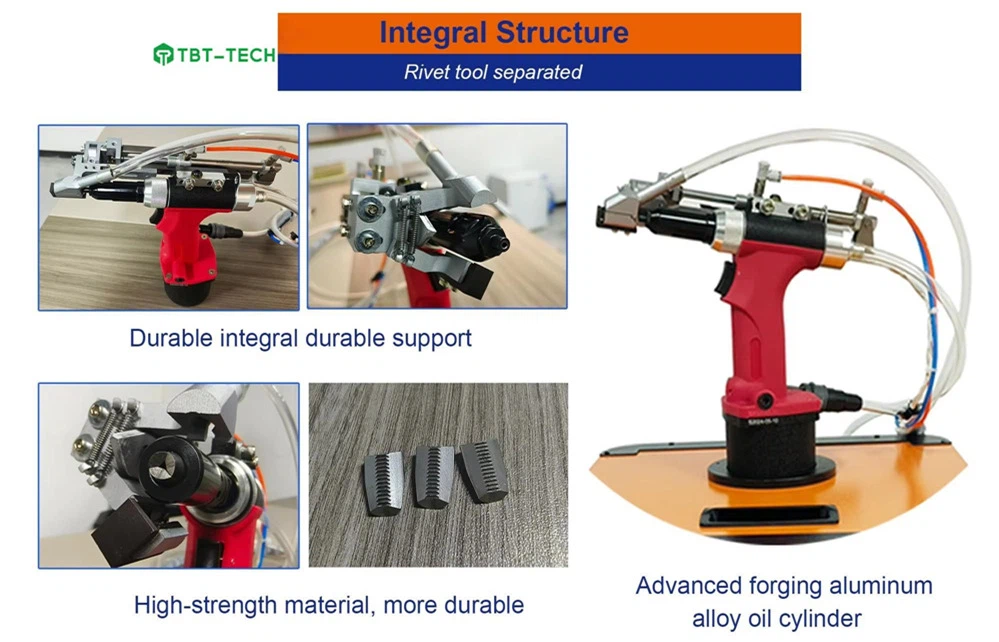 TBT-TECH

Integral Structure

Rivet tool separated

Durable integral durable support

High-strength material, more durable

Advanced forging aluminum alloy oil cylinder